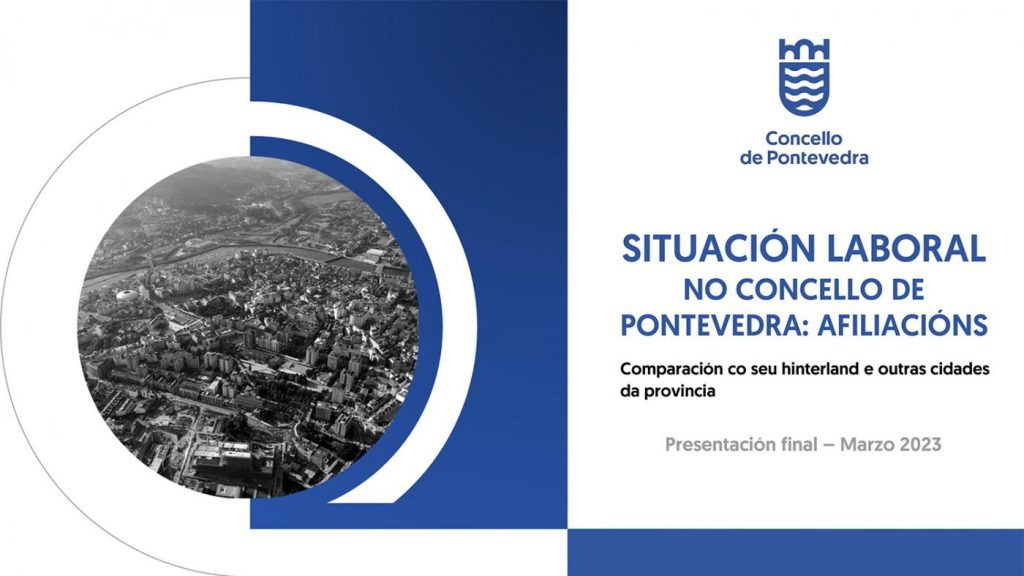 Concello de Pontevedra

SITUACIÓN LABORAL NO CONCELLO DE PONTEVEDRA: AFILIACIÓNS

Comparación co seu hinterland e outras cidades da provincia

Presentación final – Marzo 2023